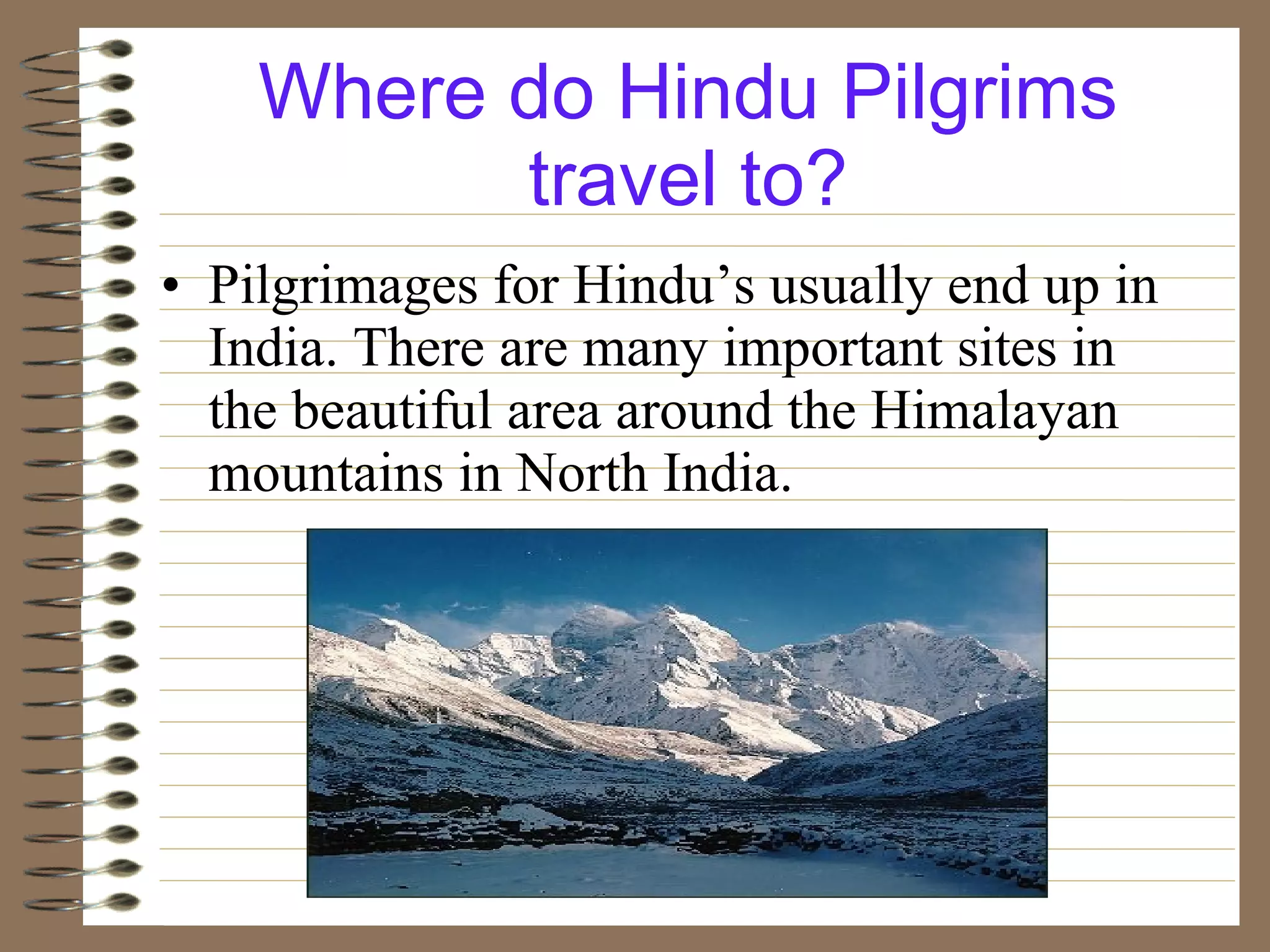 Where do Hindu Pilgrims travel to?

• Pilgrimages for Hindu’s usually end up in India. There are many important sites in the beautiful area around the Himalayan mountains in North India.